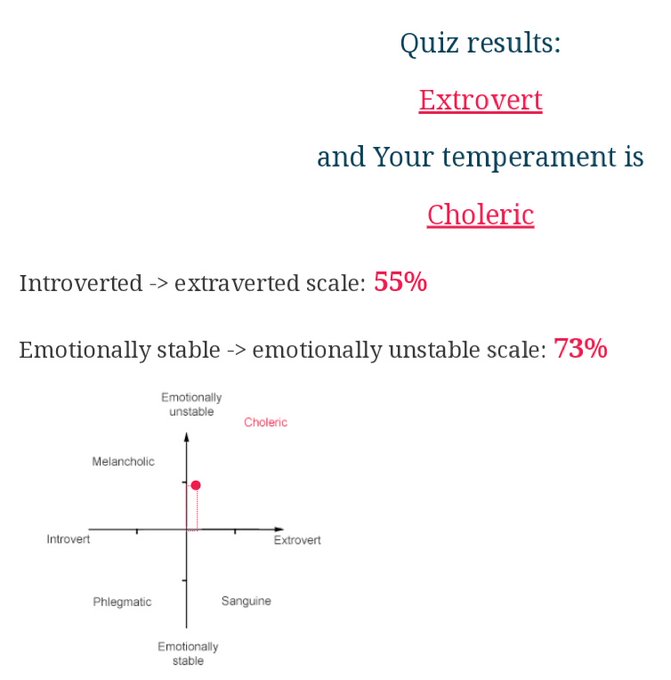 Quiz results:

Extrovert

and Your temperament is

Choleric

Introverted -> extraverted scale: 55%

Emotionally stable -> emotionally unstable scale: 73%

Emotionally unstable

Choleric

Melancholic

Introvert

Extrovert

Phlegmatic

Sanguine

Emotionally stable